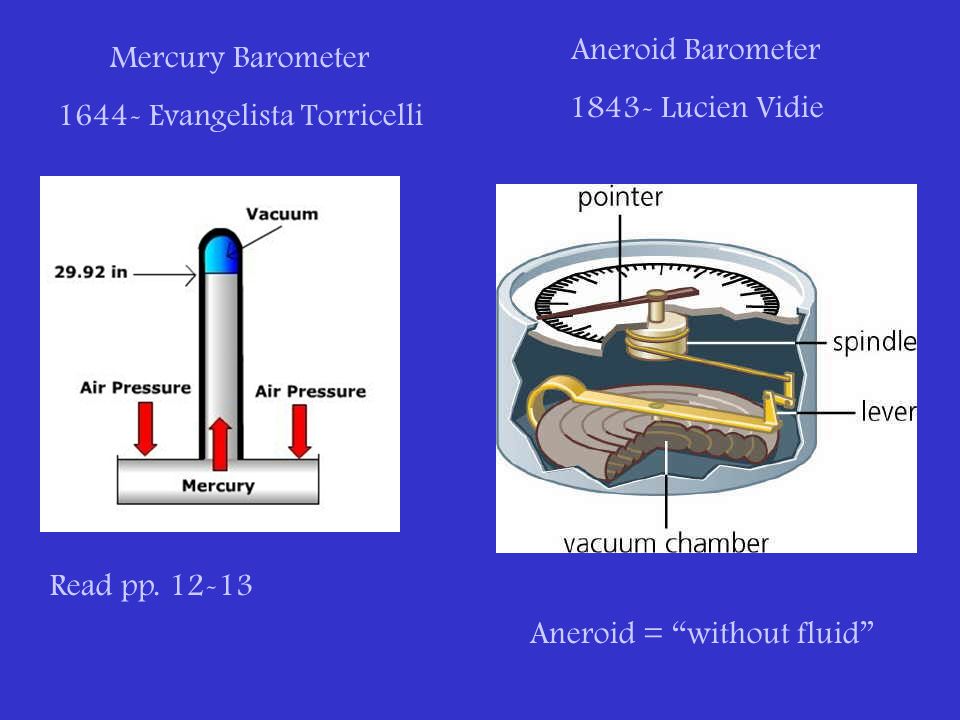 Mercury Barometer

1644- Evangelista Torricelli

Vacuum

29.92 in

Air Pressure

Air Pressure

Mercury

Read pp. 12-13

Aneroid Barometer

1843- Lucien Vidie

pointer

spindle

lever

vacuum chamber

Aneroid = “without fluid”